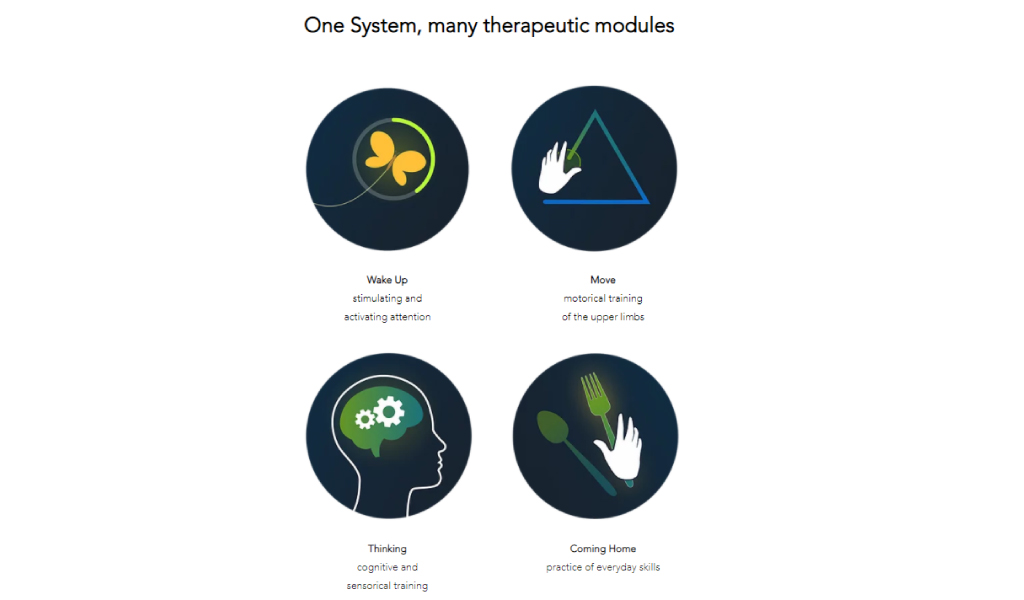 One System, many therapeutic modules

Wake Up
stimulating and
activating attention

Move
motorical training
of the upper limbs

Thinking
cognitive and
sensorical training

Coming Home
practice of everyday skills